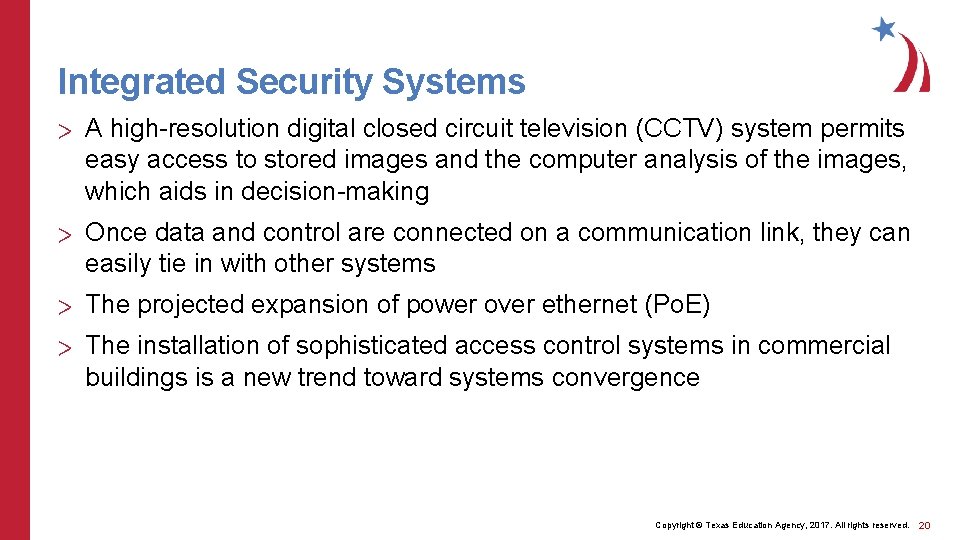 Integrated Security Systems

> A high-resolution digital closed circuit television (CCTV) system permits easy access to stored images and the computer analysis of the images, which aids in decision-making

> Once data and control are connected on a communication link, they can easily tie in with other systems

> The projected expansion of power over ethernet (PoE)

> The installation of sophisticated access control systems in commercial buildings is a new trend toward systems convergence

Copyright © Texas Education Agency, 2017. All rights reserved. 20